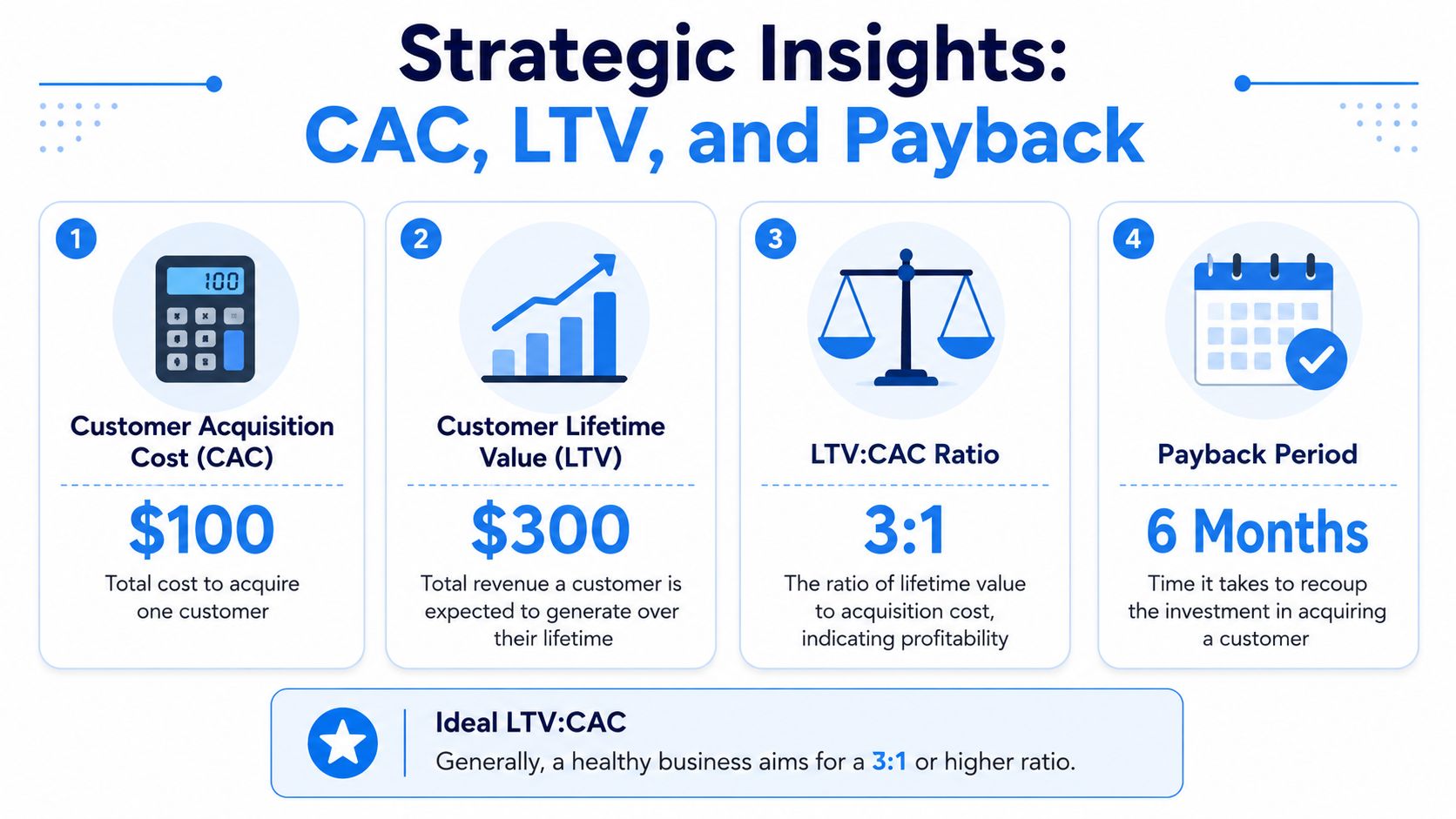 Strategic Insights:
CAC, LTV, and Payback

1

100

Customer Acquisition Cost (CAC)

$100

Total cost to acquire one customer

2

Customer Lifetime Value (LTV)

$300

Total revenue a customer is expected to generate over their lifetime

3

LTV:CAC Ratio

3:1

The ratio of lifetime value to acquisition cost, indicating profitability

4

Payback Period

6 Months

Time it takes to recoup the investment in acquiring a customer

Ideal LTV:CAC

Generally, a healthy business aims for a 3:1 or higher ratio.